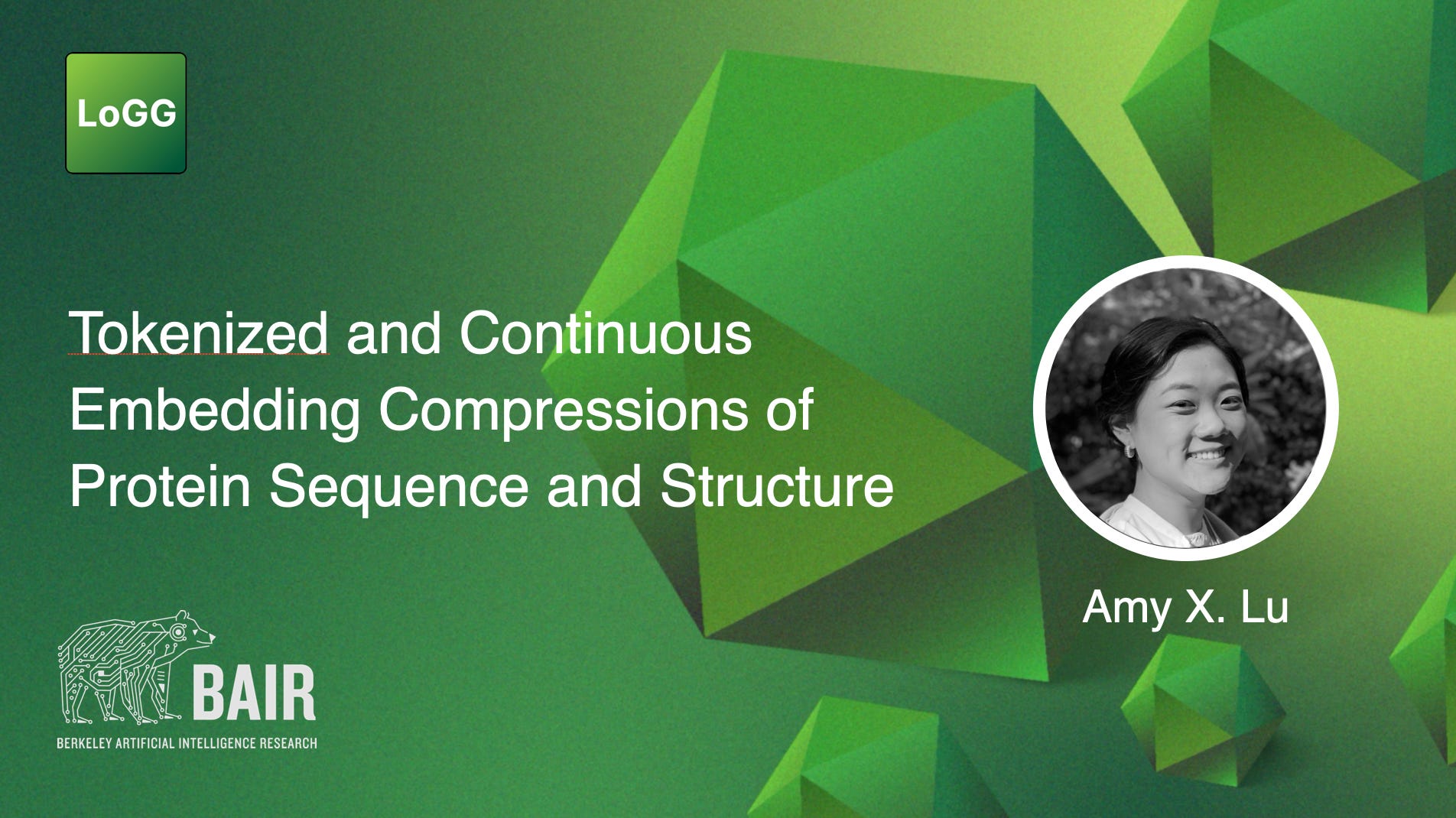 LoGG

Tokenized and Continuous Embedding Compressions of Protein Sequence and Structure

Amy X. Lu

BAIR
BERKELEY ARTIFICIAL INTELLIGENCE RESEARCH